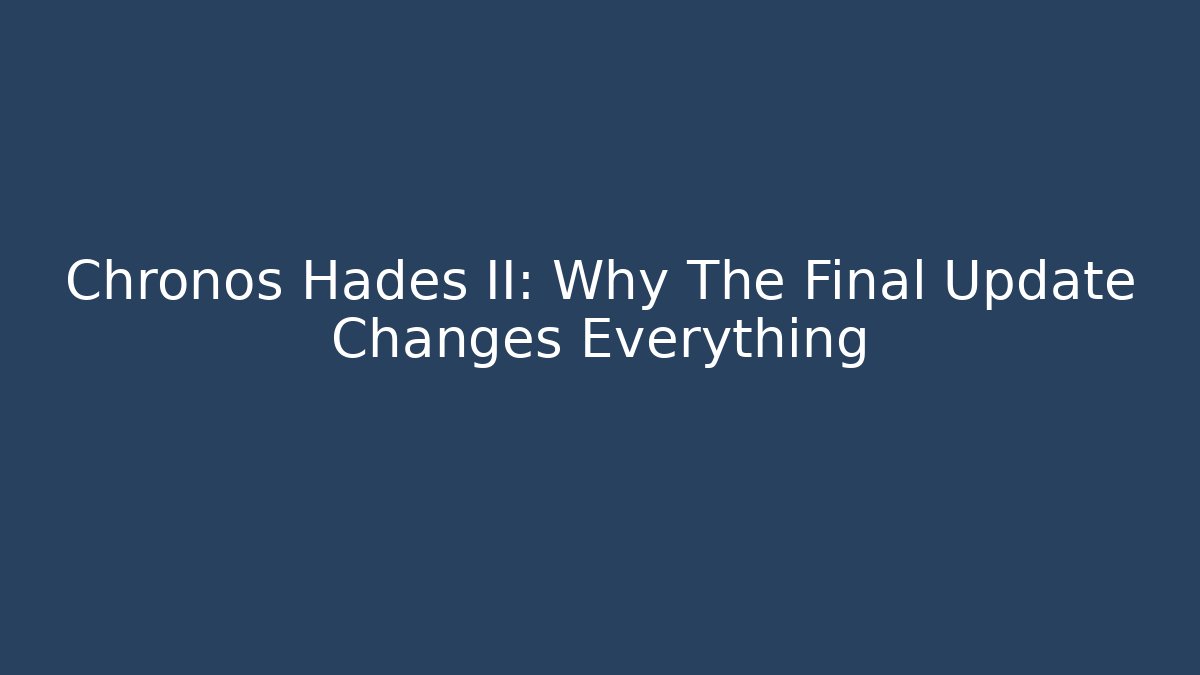 Chronos Hades II: Why The Final Update Changes Everything